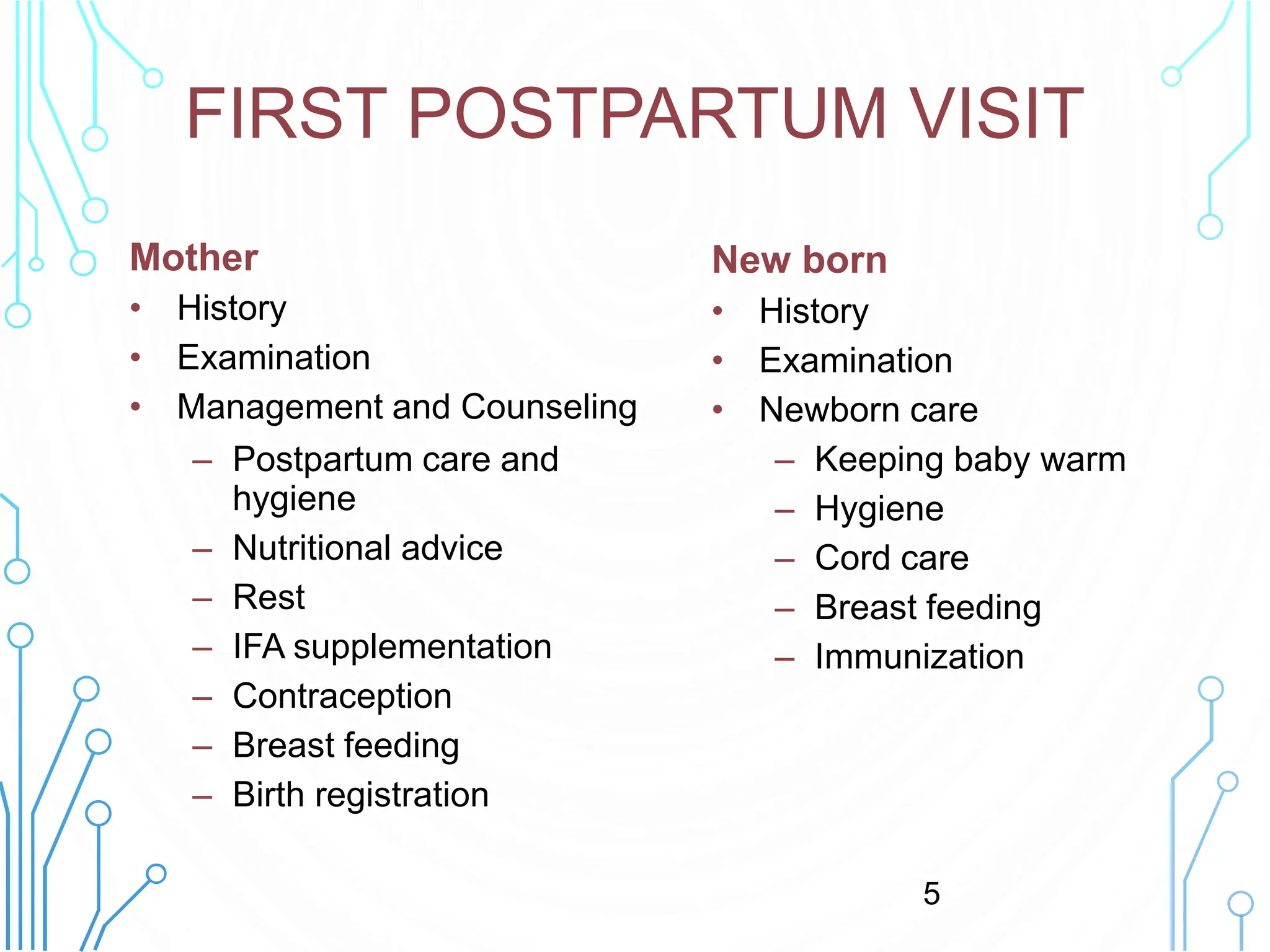 FIRST POSTPARTUM VISIT

Mother
• History
• Examination
• Management and Counseling
– Postpartum care and hygiene
– Nutritional advice
– Rest
– IFA supplementation
– Contraception
– Breast feeding
– Birth registration

New born
• History
• Examination
• Newborn care
– Keeping baby warm
– Hygiene
– Cord care
– Breast feeding
– Immunization

5